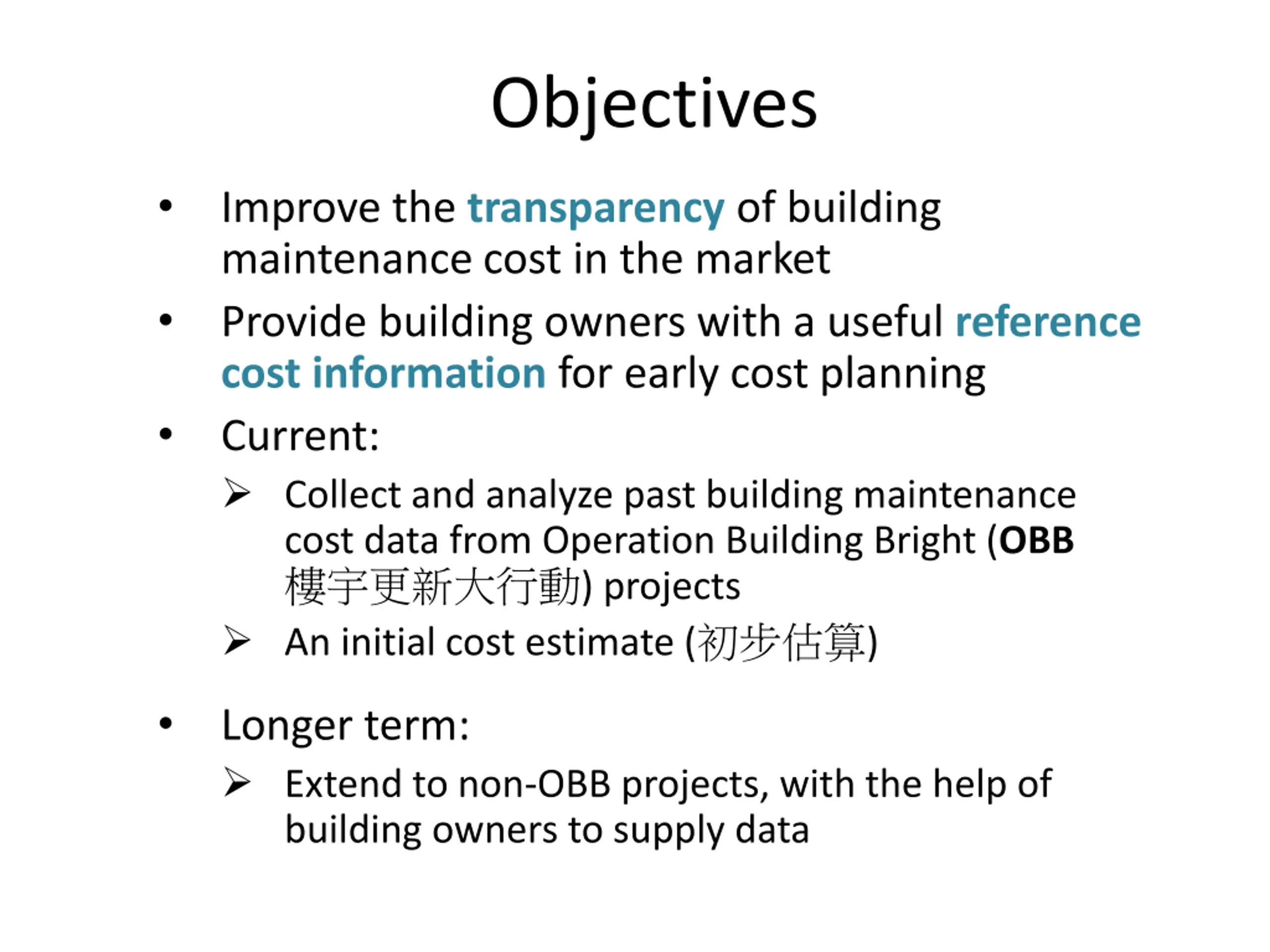 Objectives

• Improve the transparency of building maintenance cost in the market

• Provide building owners with a useful reference cost information for early cost planning

• Current:

➢ Collect and analyze past building maintenance cost data from Operation Building Bright (OBB 樓宇更新大行動) projects

➢ An initial cost estimate (初步估算)

• Longer term:

➢ Extend to non-OBB projects, with the help of building owners to supply data